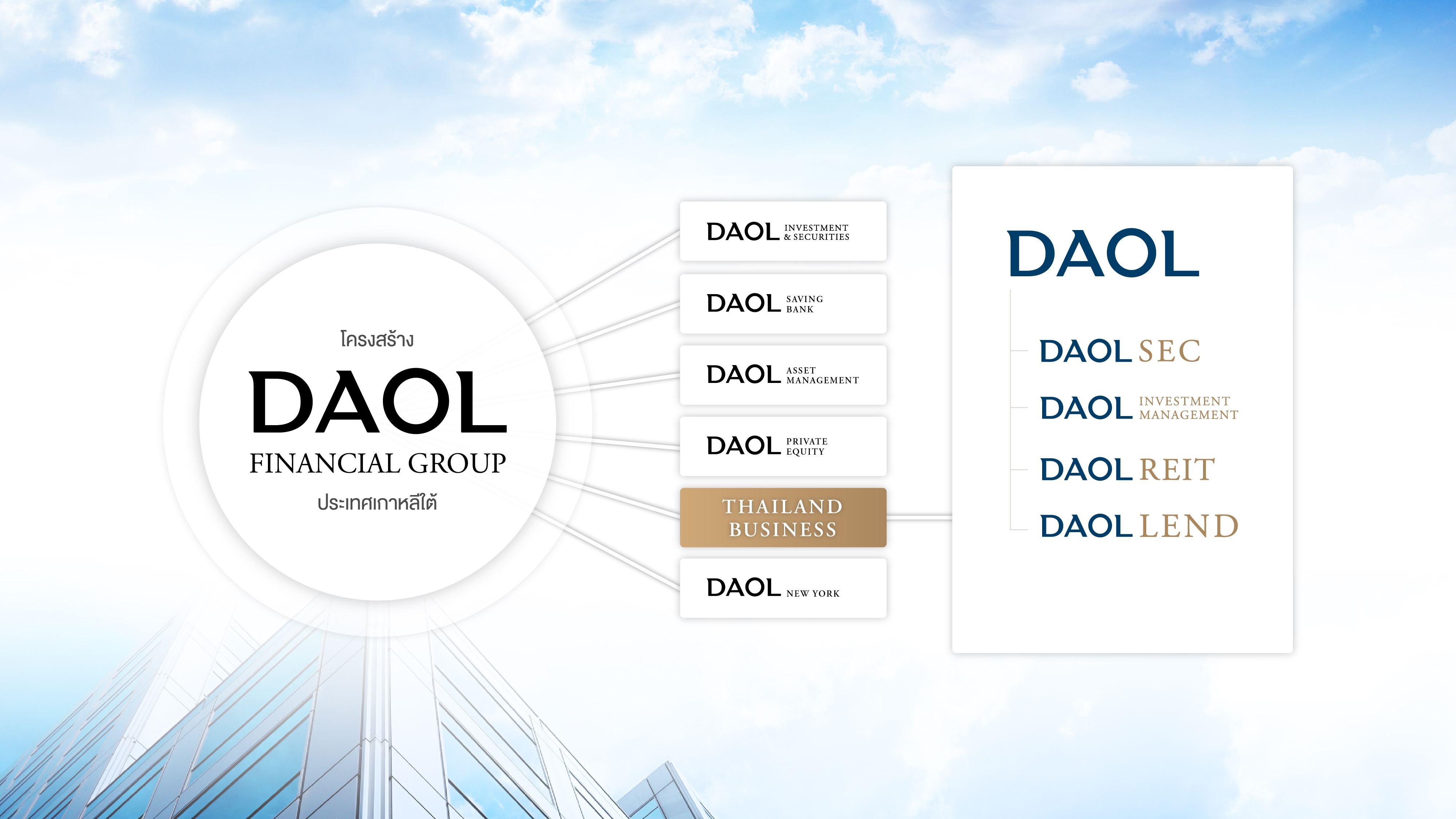 โครงสร้าง
DAOL
FINANCIAL GROUP
ประเทศเกาหลีใต้

DAOL INVESTMENT & SECURITIES

DAOL SAVING BANK

DAOL ASSET MANAGEMENT

DAOL PRIVATE EQUITY

THAILAND BUSINESS

DAOL NEW YORK

DAOL

DAOL SEC

DAOL INVESTMENT MANAGEMENT

DAOL REIT

DAOL LEND